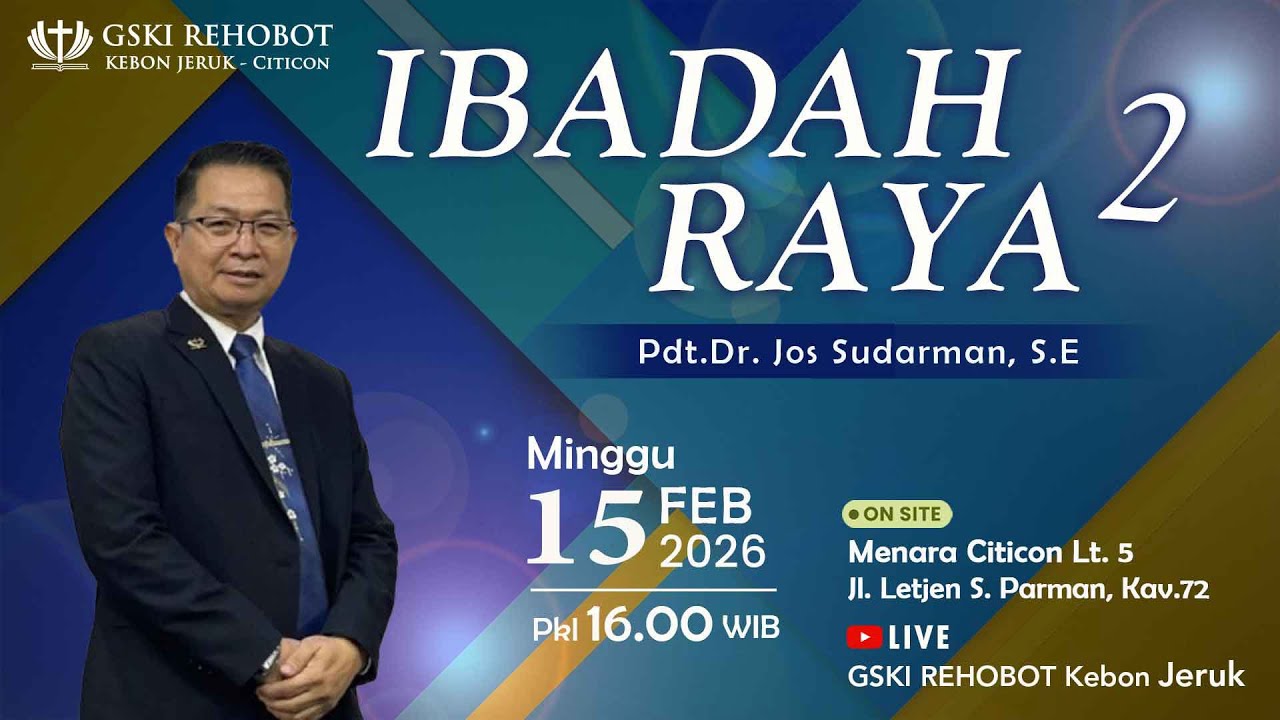 GSKI REHOBOT
KEBON JERUK - CITICON

IBADAH RAYA 2

Pdt.Dr. Jos Sudarman, S.E

Minggu
15 FEB 2026
Pkl 16.00 WIB

ON SITE
Menara Citicon Lt. 5
Jl. Letjen S. Parman, Kav.72

LIVE
GSKI REHOBOT Kebon Jeruk